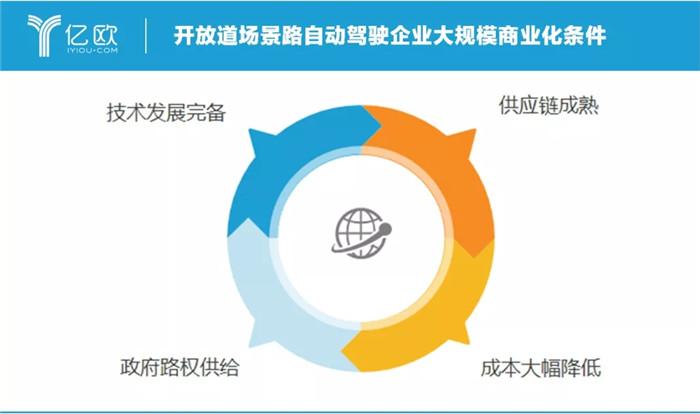 亿欧
IYIOU·COM
开放道场景路自动驾驶企业大规模商业化条件

技术发展完备

供应链成熟

政府路权供给

成本大幅降低